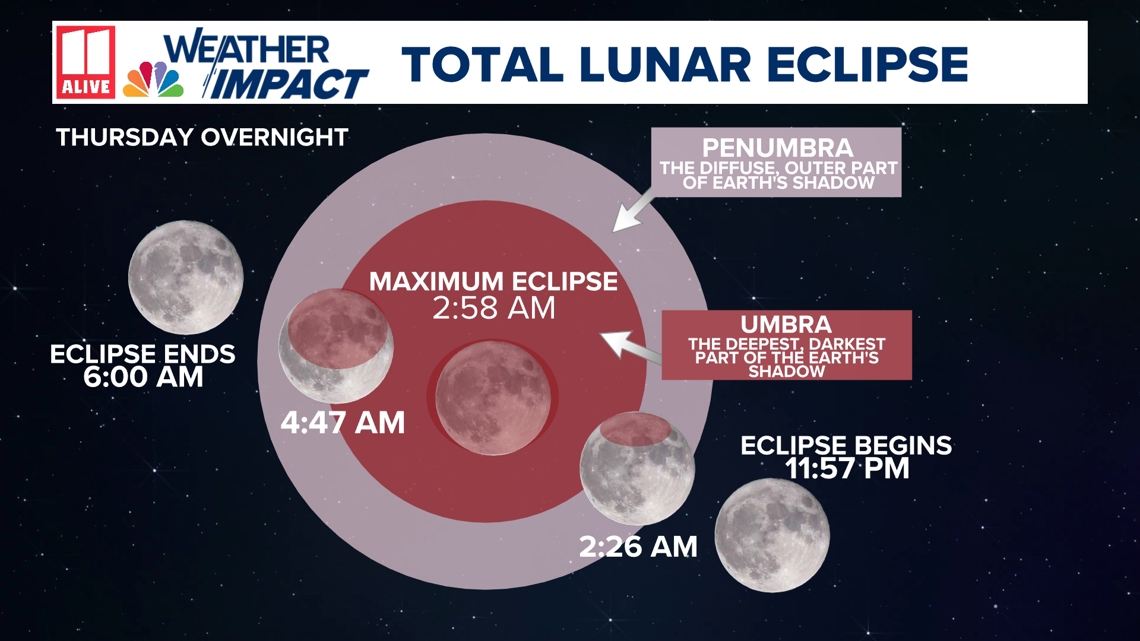 11 ALIVE WEATHER IMPACT TOTAL LUNAR ECLIPSE

THURSDAY OVERNIGHT

PENUMBRA
THE DIFFUSE, OUTER PART OF EARTH'S SHADOW

MAXIMUM ECLIPSE
2:58 AM

UMBRA
THE DEEPEST, DARKEST PART OF THE EARTH'S SHADOW

ECLIPSE ENDS
6:00 AM

4:47 AM

ECLIPSE BEGINS
11:57 PM

2:26 AM